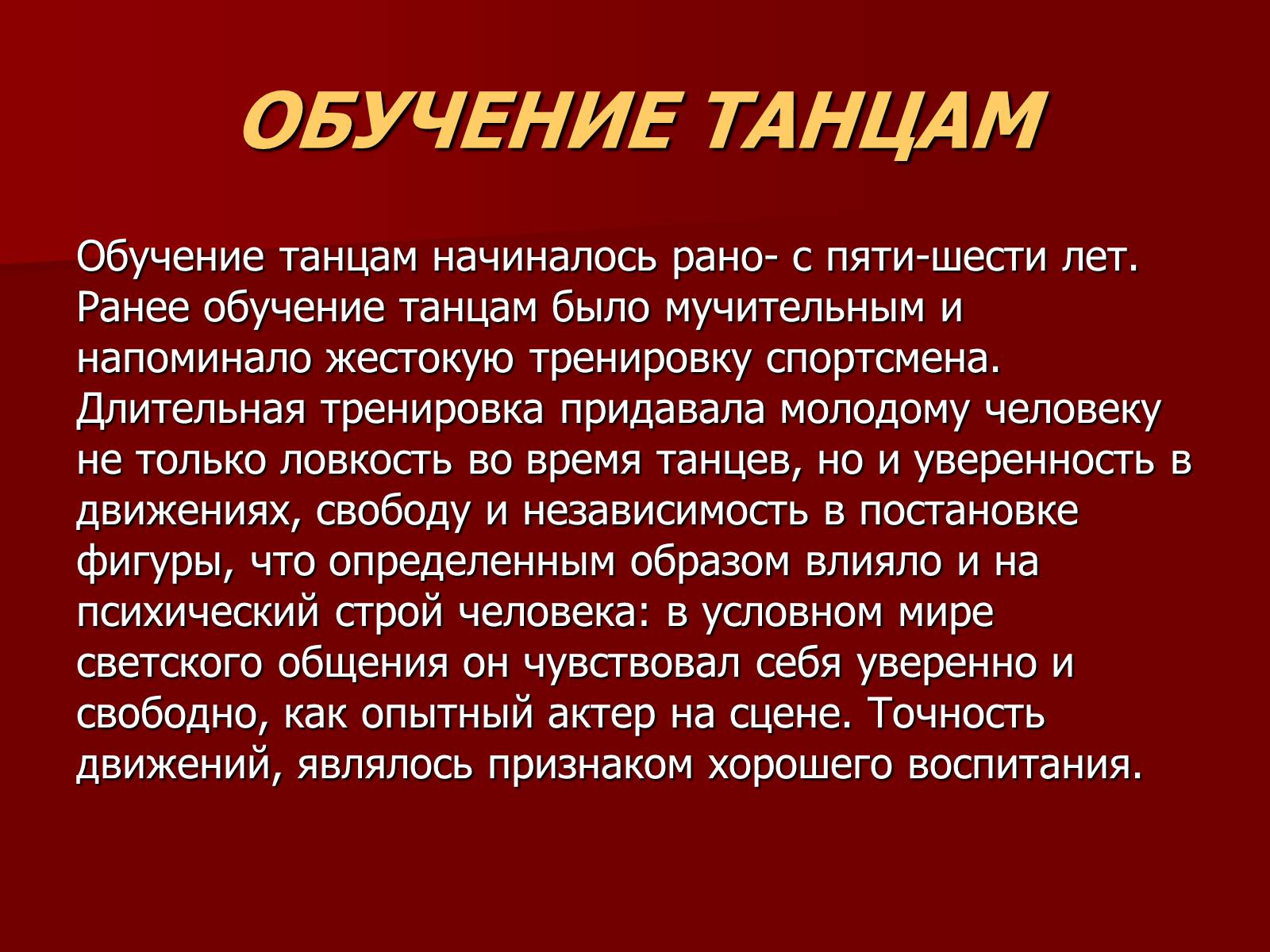 ОБУЧЕНИЕ ТАНЦАМ

Обучение танцам начиналось рано- с пяти-шести лет. Ранее обучение танцам было мучительным и напоминало жестокую тренировку спортсмена. Длительная тренировка придавала молодому человеку не только ловкость во время танцев, но и уверенность в движениях, свободу и независимость в постановке фигуры, что определенным образом влияло и на психический строй человека: в условном мире светского общения он чувствовал себя уверенно и свободно, как опытный актер на сцене. Точность движений, являлось признаком хорошего воспитания.